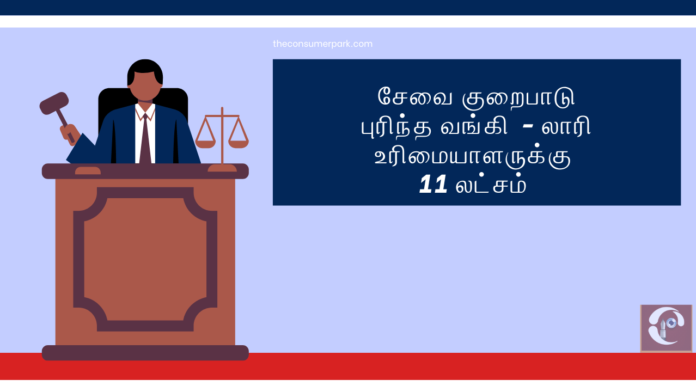 theconsumerpark.com

சேவை குறைபாடு புரிந்த வங்கி - லாரி உரிமையாளருக்கு 11 லட்சம்